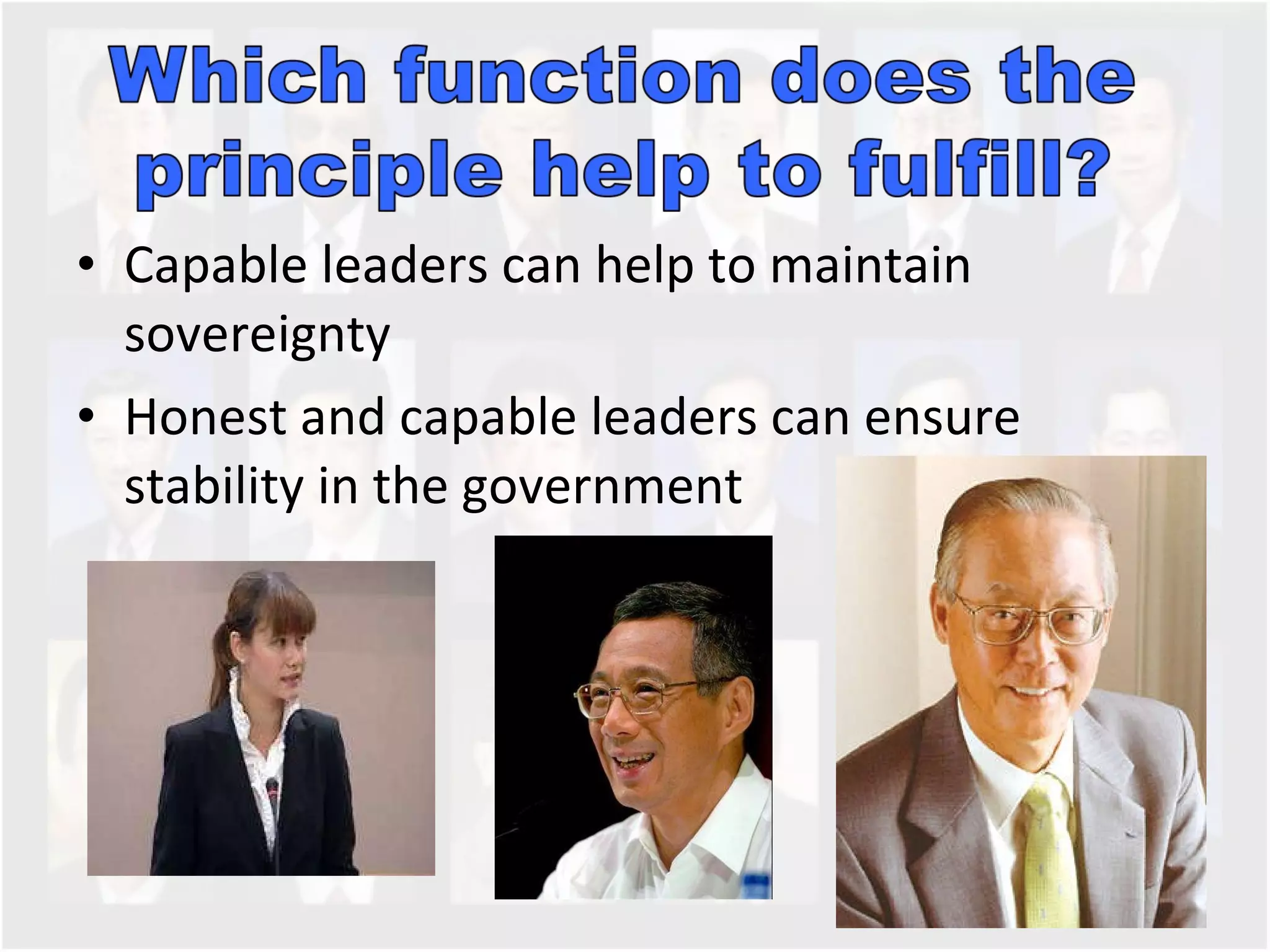 Which function does the principle help to fulfill?

• Capable leaders can help to maintain sovereignty

• Honest and capable leaders can ensure stability in the government